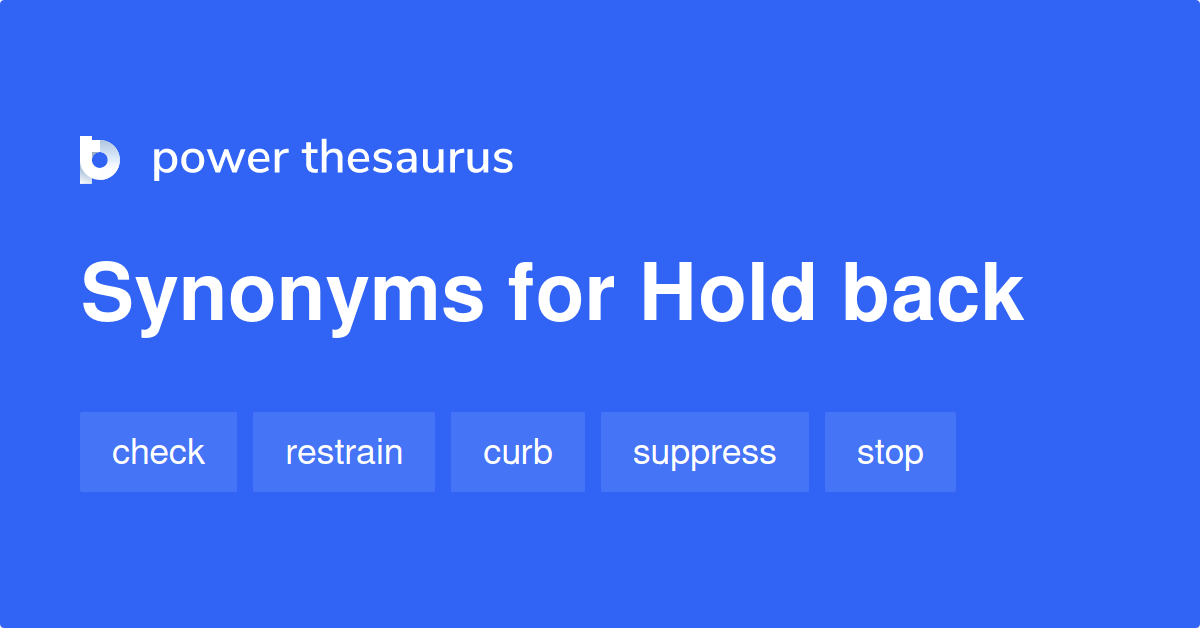 power thesaurus

Synonyms for Hold back

check restrain curb suppress stop